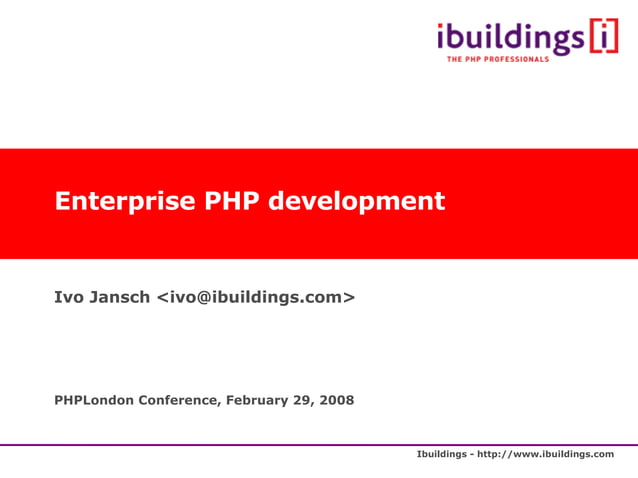 ibuildings [i]
THE PHP PROFESSIONALS

Enterprise PHP development

Ivo Jansch <ivo@ibuildings.com>

PHPLondon Conference, February 29, 2008

Ibuildings - http://www.ibuildings.com